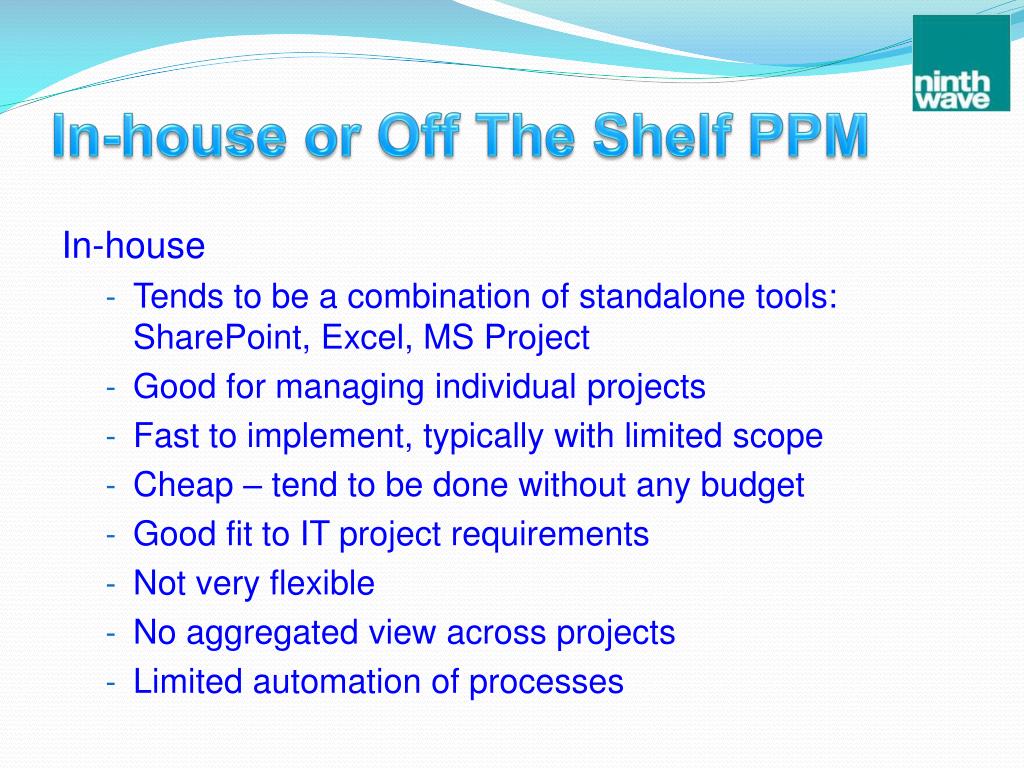 ninth wave

In-house or Off The Shelf PPM

In-house
- Tends to be a combination of standalone tools: SharePoint, Excel, MS Project
- Good for managing individual projects
- Fast to implement, typically with limited scope
- Cheap – tend to be done without any budget
- Good fit to IT project requirements
- Not very flexible
- No aggregated view across projects
- Limited automation of processes